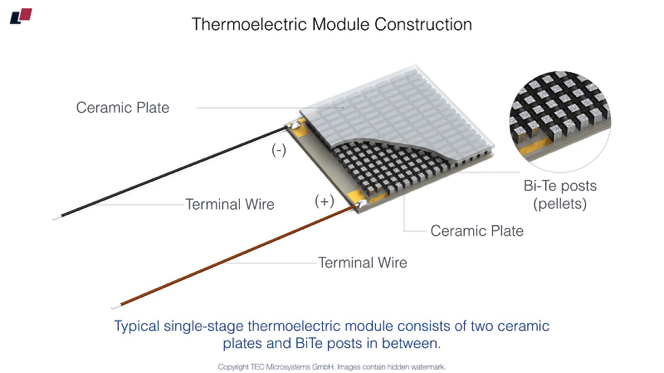 Thermoelectric Module Construction

Ceramic Plate

(-)

Terminal Wire

(+)

Bi-Te posts (pellets)

Ceramic Plate

Terminal Wire

Typical single-stage thermoelectric module consists of two ceramic plates and BiTe posts in between.

Copyright TEC Microsystems GmbH. Images contain hidden watermark.